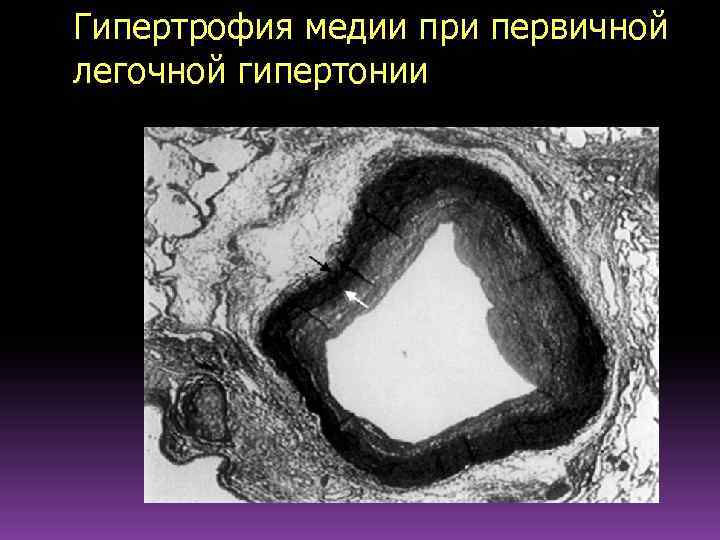 Гипертрофия медии при первичной легочной гипертонии